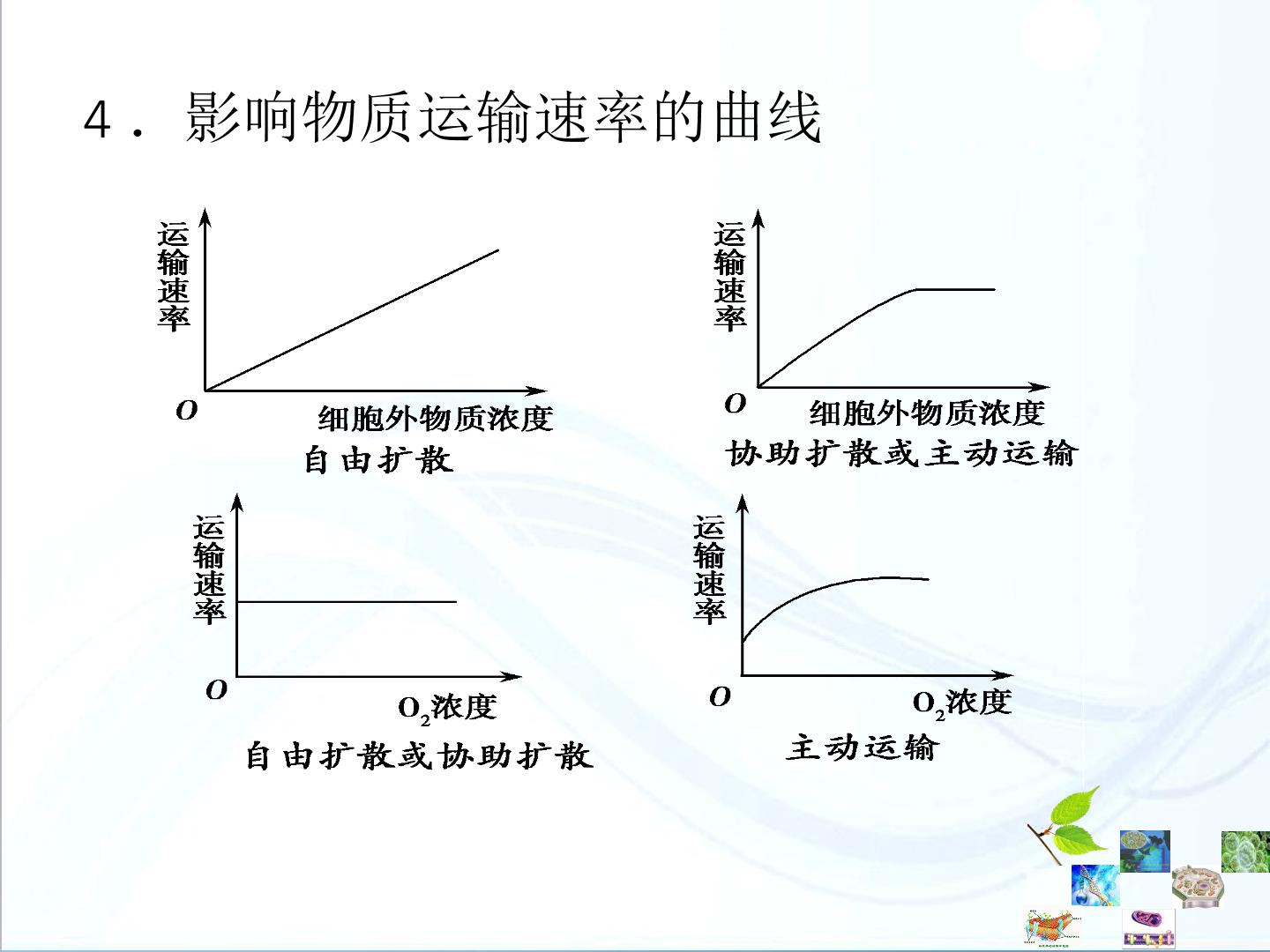 4．影响物质运输速率的曲线

运输速率

O

细胞外物质浓度

自由扩散

运输速率

O

细胞外物质浓度

协助扩散或主动运输

运输速率

O

$O_2$浓度

自由扩散或协助扩散

运输速率

O

$O_2$浓度

主动运输